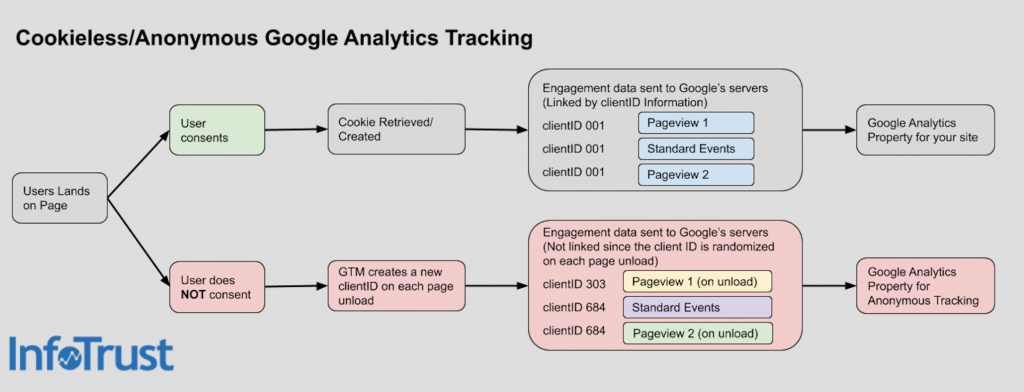 Cookieless/Anonymous Google Analytics Tracking

Users Lands on Page

User consents

Cookie Retrieved/ Created

Engagement data sent to Google's servers (Linked by clientID Information)

clientID 001 Pageview 1

clientID 001 Standard Events

clientID 001 Pageview 2

Google Analytics Property for your site

User does NOT consent

GTM creates a new clientID on each page unload

Engagement data sent to Google's servers (Not linked since the client ID is randomized on each page unload)

clientID 303 Pageview 1 (on unload)

clientID 684 Standard Events

clientID 684 Pageview 2 (on unload)

Google Analytics Property for Anonymous Tracking

InfoTrust